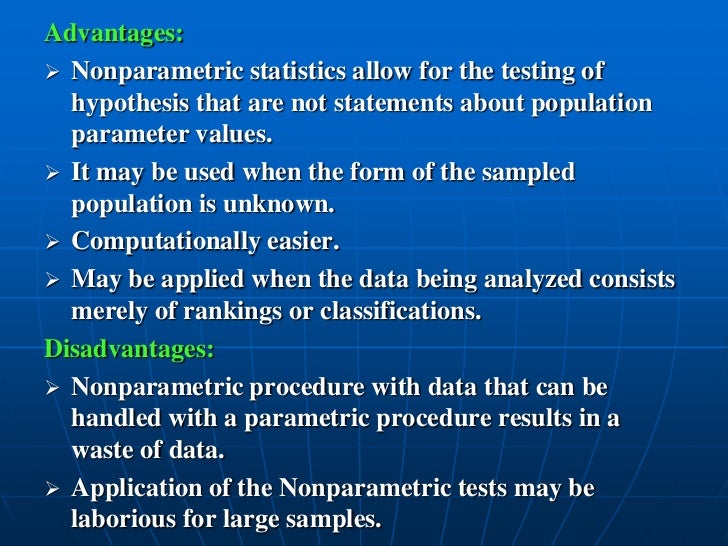 Advantages:

➢ Nonparametric statistics allow for the testing of hypothesis that are not statements about population parameter values.

➢ It may be used when the form of the sampled population is unknown.

➢ Computationally easier.

➢ May be applied when the data being analyzed consists merely of rankings or classifications.

Disadvantages:

➢ Nonparametric procedure with data that can be handled with a parametric procedure results in a waste of data.

➢ Application of the Nonparametric tests may be laborious for large samples.